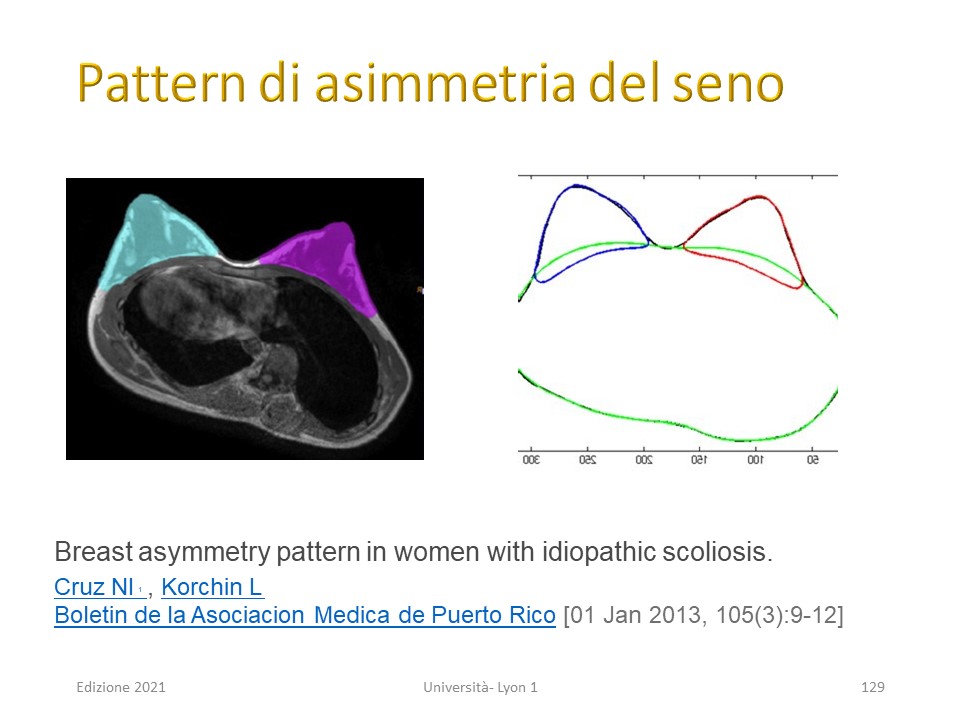 Pattern di asimmetria del seno

300 250 200 150 100 50

Breast asymmetry pattern in women with idiopathic scoliosis.

Cruz NI 1, Korchin L
Boletin de la Asociacion Medica de Puerto Rico [01 Jan 2013, 105(3):9-12]

Edizione 2021 Università- Lyon 1 129